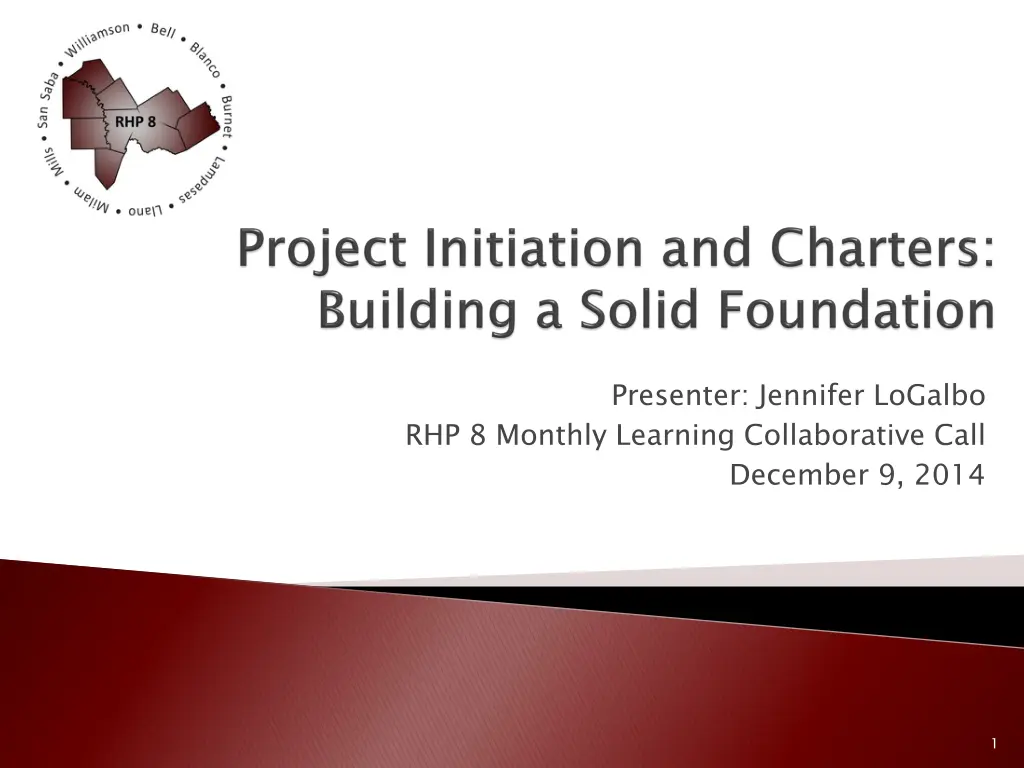 Williamson • Bell • Blanco • Burnet • Lampasas • Llano • Milam • Mills • San Saba •

RHP 8

Project Initiation and Charters: Building a Solid Foundation

Presenter: Jennifer LoGalbo
RHP 8 Monthly Learning Collaborative Call
December 9, 2014

1